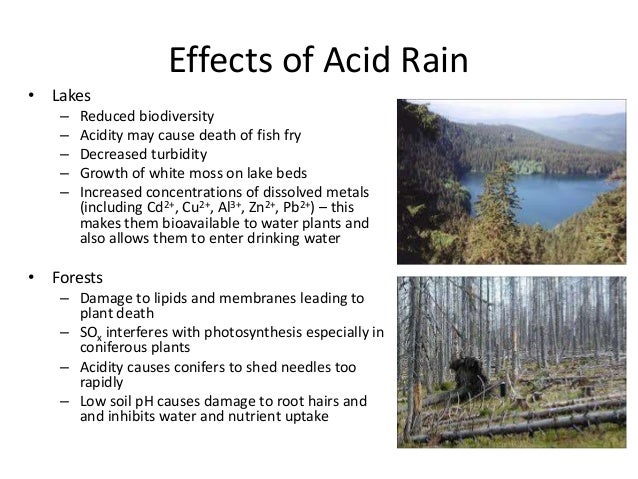 Effects of Acid Rain

• Lakes
– Reduced biodiversity
– Acidity may cause death of fish fry
– Decreased turbidity
– Growth of white moss on lake beds
– Increased concentrations of dissolved metals (including $Cd^{2+}$, $Cu^{2+}$, $Al^{3+}$, $Zn^{2+}$, $Pb^{2+}$) – this makes them bioavailable to water plants and also allows them to enter drinking water

• Forests
– Damage to lipids and membranes leading to plant death
– $SO_x$ interferes with photosynthesis especially in coniferous plants
– Acidity causes conifers to shed needles too rapidly
– Low soil pH causes damage to root hairs and and inhibits water and nutrient uptake